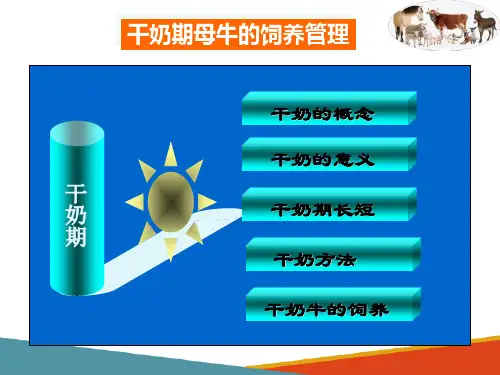 干奶期母牛的饲养管理

干奶期

干奶的概念

干奶的意义

干奶期长短

干奶方法

干奶牛的饲养